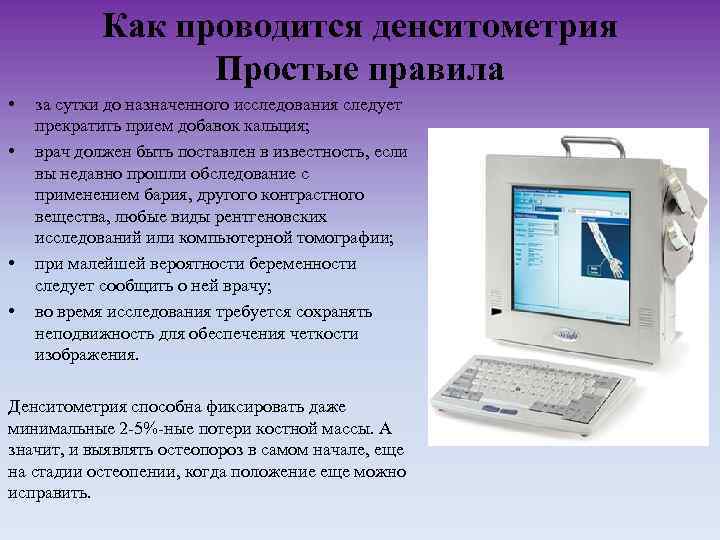 Как проводится денситометрия
Простые правила

• за сутки до назначенного исследования следует прекратить прием добавок кальция;
• врач должен быть поставлен в известность, если вы недавно прошли обследование с применением бария, другого контрастного вещества, любые виды рентгеновских исследований или компьютерной томографии;
• при малейшей вероятности беременности следует сообщить о ней врачу;
• во время исследования требуется сохранять неподвижность для обеспечения четкости изображения.

Денситометрия способна фиксировать даже минимальные 2-5%-ные потери костной массы. А значит, и выявлять остеопороз в самом начале, еще на стадии остеопении, когда положение еще можно исправить.